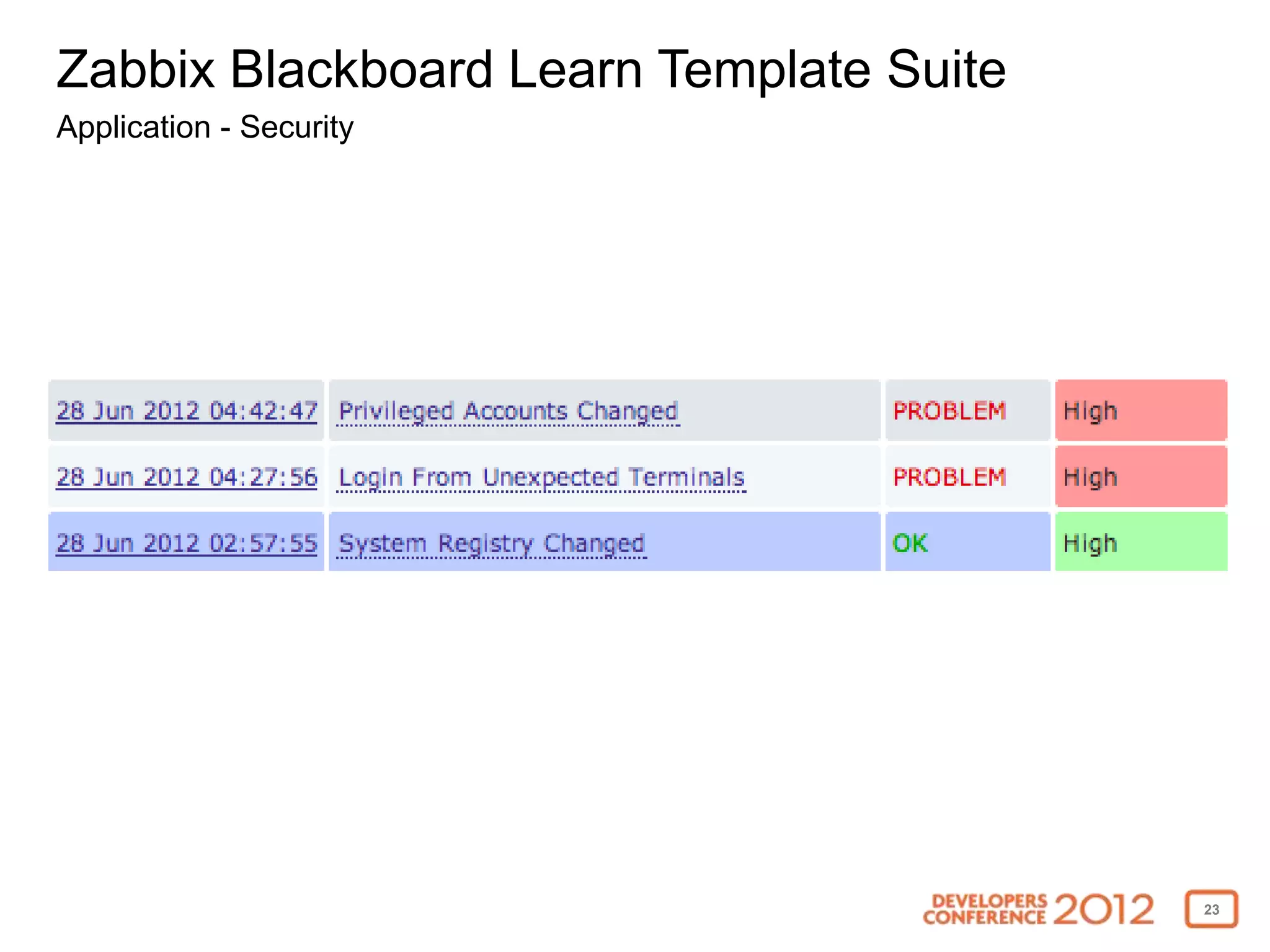 Zabbix Blackboard Learn Template Suite

Application - Security

| 28 Jun 2012 04:42:47 | Privileged Accounts Changed | PROBLEM | High |
|---|---|---|---|
| 28 Jun 2012 04:27:56 | Login From Unexpected Terminals | PROBLEM | High |
| 28 Jun 2012 02:57:55 | System Registry Changed | OK | High |

DEVELOPERS CONFERENCE 2012

23